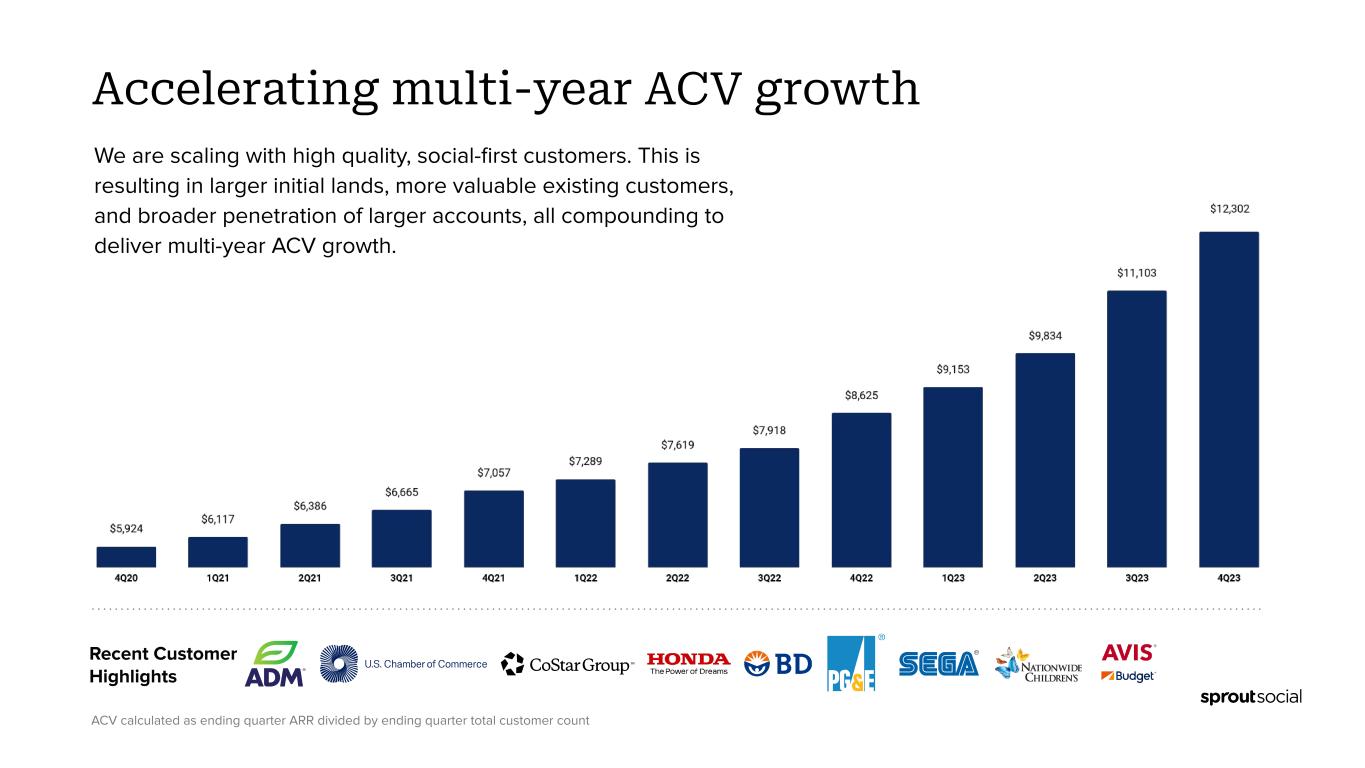 Accelerating multi-year ACV growth

We are scaling with high quality, social-first customers. This is resulting in larger initial lands, more valuable existing customers, and broader penetration of larger accounts, all compounding to deliver multi-year ACV growth.

$5,924 $6,117 $6,386 $6,665 $7,057 $7,289 $7,619 $7,918 $8,625 $9,153 $9,834 $11,103 $12,302

4Q20 1Q21 2Q21 3Q21 4Q21 1Q22 2Q22 3Q22 4Q22 1Q23 2Q23 3Q23 4Q23

Recent Customer Highlights

ADM U.S. Chamber of Commerce CoStar Group HONDA The Power of Dreams BD PG&E SEGA NATIONWIDE CHILDREN'S AVIS Budget

sproutsocial

ACV calculated as ending quarter ARR divided by ending quarter total customer count